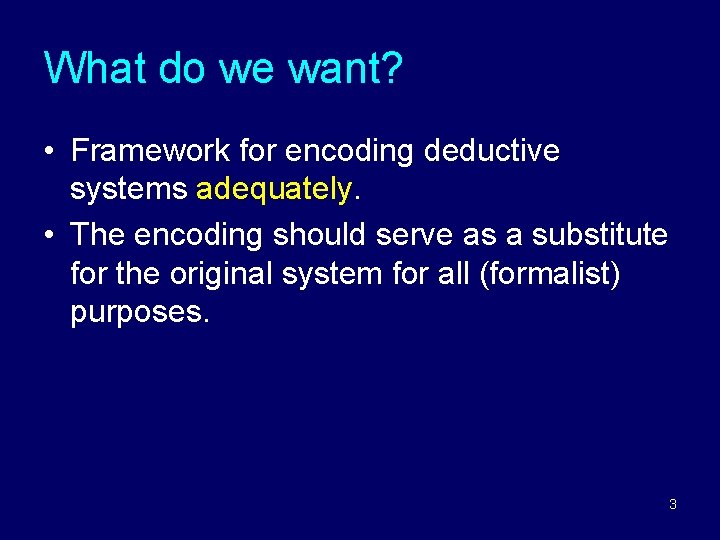 What do we want?

• Framework for encoding deductive systems adequately.

• The encoding should serve as a substitute for the original system for all (formalist) purposes.

3